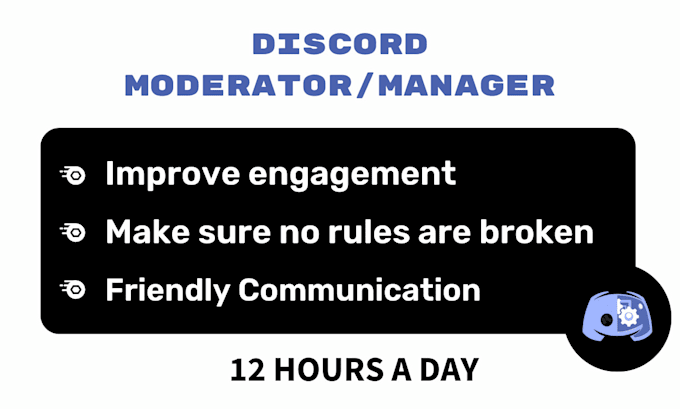 DISCORD MODERATOR/MANAGER

Improve engagement

Make sure no rules are broken

Friendly Communication

12 HOURS A DAY